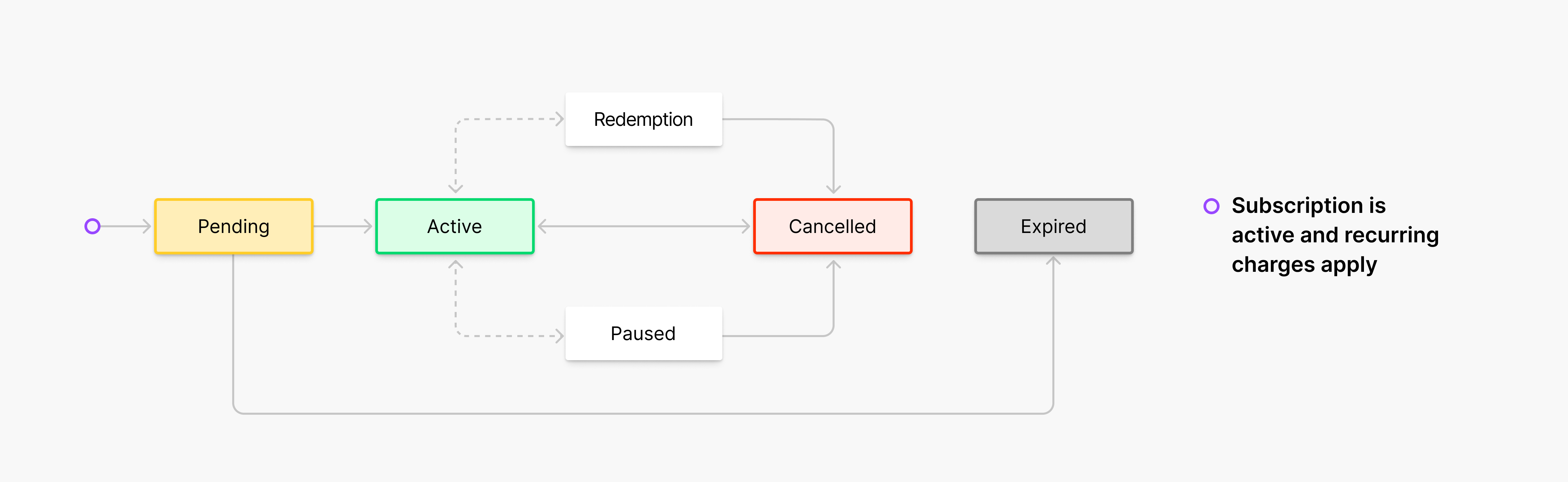 Redemption

Pending

Active

Cancelled

Expired

Paused

Subscription is active and recurring charges apply